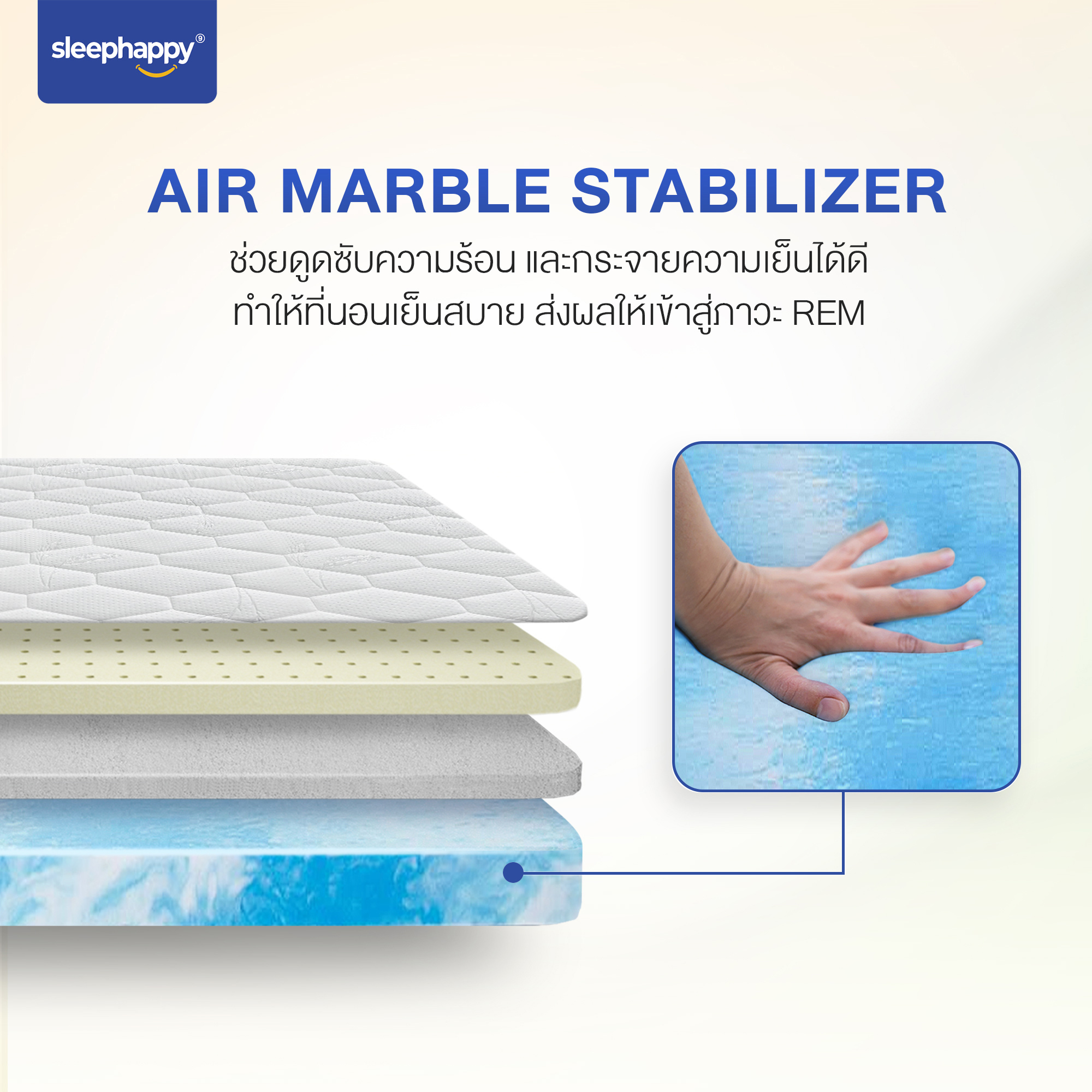 sleephappy®

AIR MARBLE STABILIZER

ช่วยดูดซับความร้อน และกระจายความเย็นได้ดี
ทำให้ที่นอนเย็นสบาย ส่งผลให้เข้าสู่ภาวะ REM